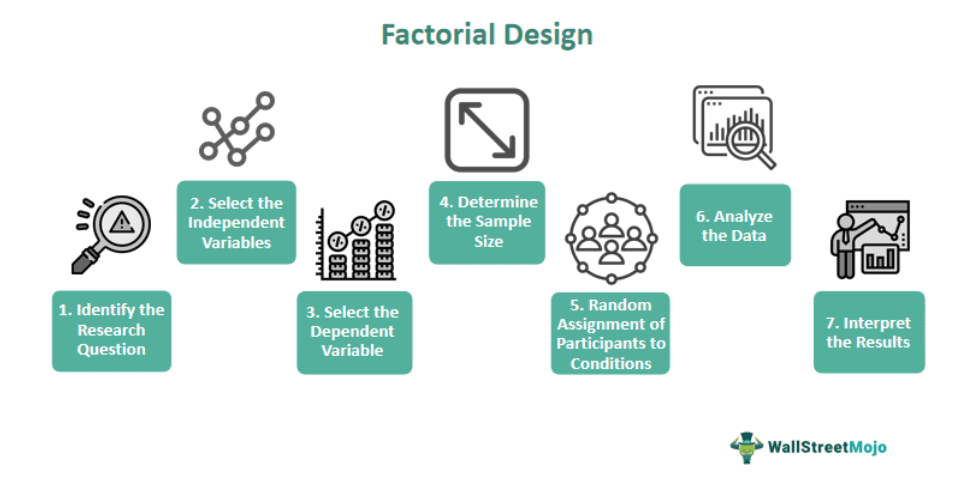 Factorial Design

1. Identify the Research Question

2. Select the Independent Variables

3. Select the Dependent Variable

4. Determine the Sample Size

5. Random Assignment of Participants to Conditions

6. Analyze the Data

7. Interpret the Results

WallStreetMojo